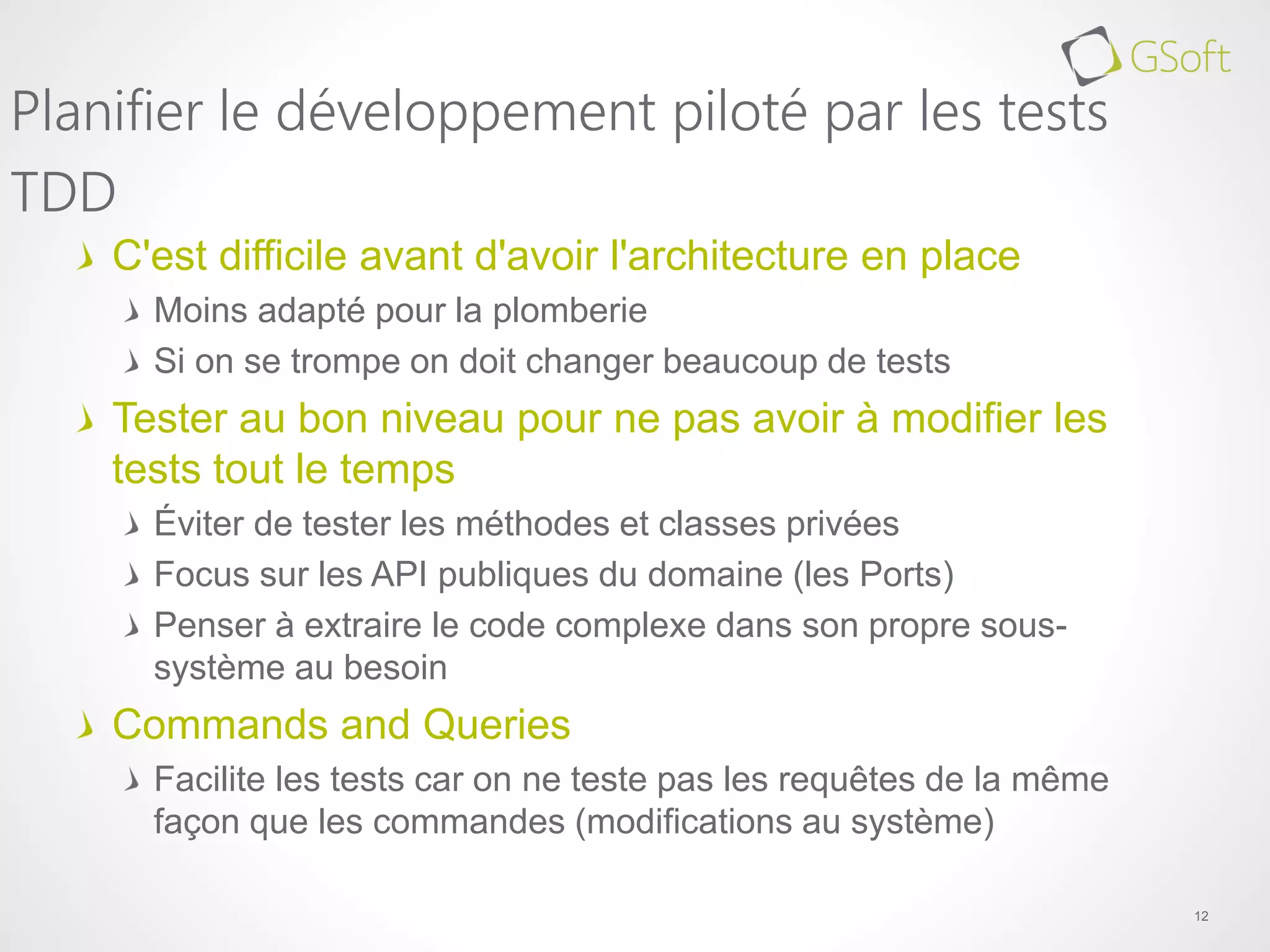 GSoft

Planifier le développement piloté par les tests TDD

C'est difficile avant d'avoir l'architecture en place

Moins adapté pour la plomberie

Si on se trompe on doit changer beaucoup de tests

Tester au bon niveau pour ne pas avoir à modifier les tests tout le temps

Éviter de tester les méthodes et classes privées

Focus sur les API publiques du domaine (les Ports)

Penser à extraire le code complexe dans son propre sous-système au besoin

Commands and Queries

Facilite les tests car on ne teste pas les requêtes de la même façon que les commandes (modifications au système)

12